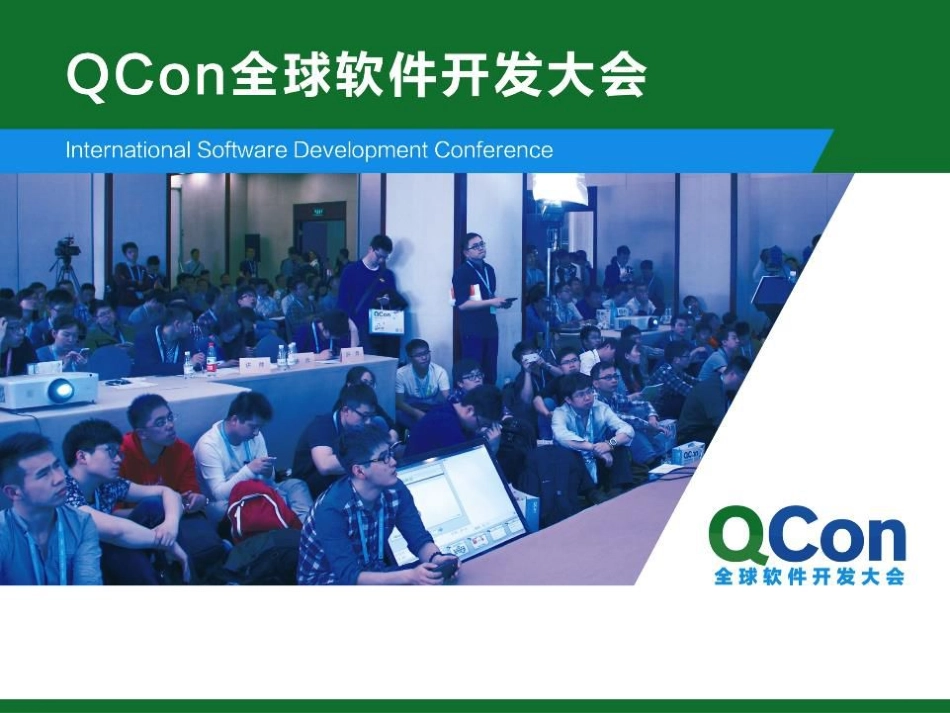 QCon全球软件开发大会

International Software Development Conference

QCon
全球软件开发大会